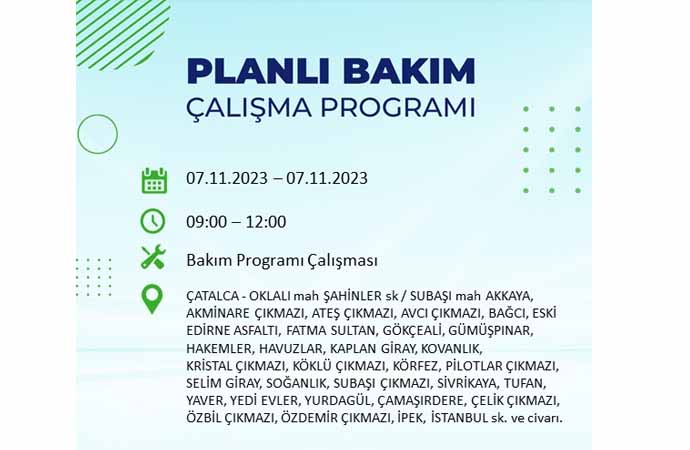 PLANLI BAKIM
ÇALIŞMA PROGRAMI

07.11.2023 – 07.11.2023

09:00 – 12:00

Bakım Programı Çalışması

ÇATALCA - OKLALI mah ŞAHİNLER sk / SUBAŞI mah AKKAYA, AKMİNARE ÇIKMAZI, ATEŞ ÇIKMAZI, AVCI ÇIKMAZI, BAĞCI, ESKİ EDİRNE ASFALTI, FATMA SULTAN, GÖKÇEALİ, GÜMÜŞPINAR, HAKEMLER, HAVUZLAR, KAPLAN GİRAY, KOVANLIK, KRİSTAL ÇIKMAZI, KÖKLÜ ÇIKMAZI, KÖRFEZ, PİLOTLAR ÇIKMAZI, SELİM GİRAY, SOĞANLIK, SUBAŞI ÇIKMAZI, SİVRİKAYA, TUFAN, YAVER, YEDİ EVLER, YURDAGÜL, ÇAMAŞIRDERE, ÇELİK ÇIKMAZI, ÖZBİL ÇIKMAZI, ÖZDEMİR ÇIKMAZI, İPEK, İSTANBUL sk. ve civarı.